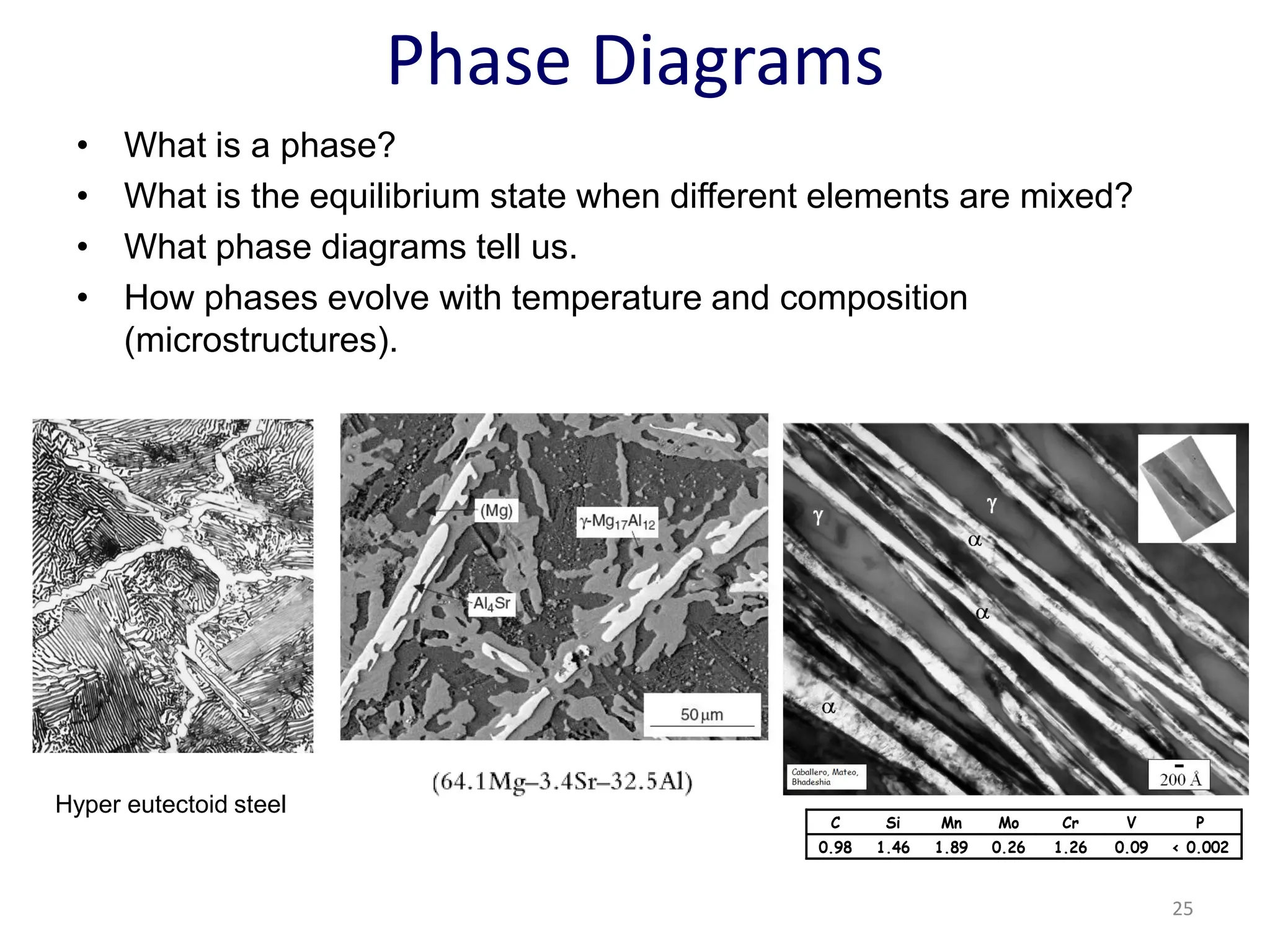 Phase Diagrams

• What is a phase?
• What is the equilibrium state when different elements are mixed?
• What phase diagrams tell us.
• How phases evolve with temperature and composition (microstructures).

Hyper eutectoid steel

(Mg)
$\gamma$-$Mg_{17}Al_{12}$
$Al_4Sr$
50 µm

(64.1Mg–3.4Sr–32.5Al)

$\gamma$
$\gamma$
$\alpha$
$\alpha$
$\alpha$
Caballero, Mateo, Bhadeshia
200 Å

| C | Si | Mn | Mo | Cr | V | P |
|---|---|---|---|---|---|---|
| 0.98 | 1.46 | 1.89 | 0.26 | 1.26 | 0.09 | < 0.002 |

25